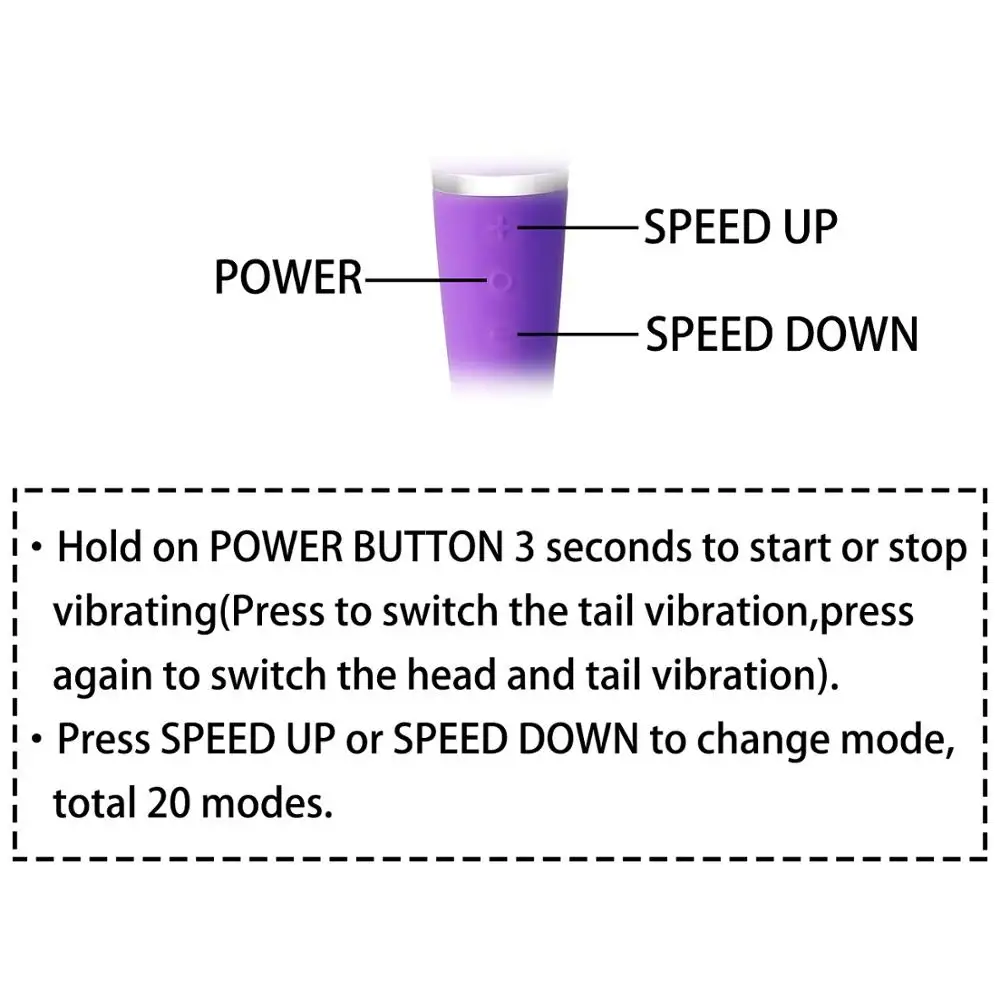 SPEED UP

POWER

SPEED DOWN

• Hold on POWER BUTTON 3 seconds to start or stop vibrating(Press to switch the tail vibration,press again to switch the head and tail vibration).

• Press SPEED UP or SPEED DOWN to change mode, total 20 modes.